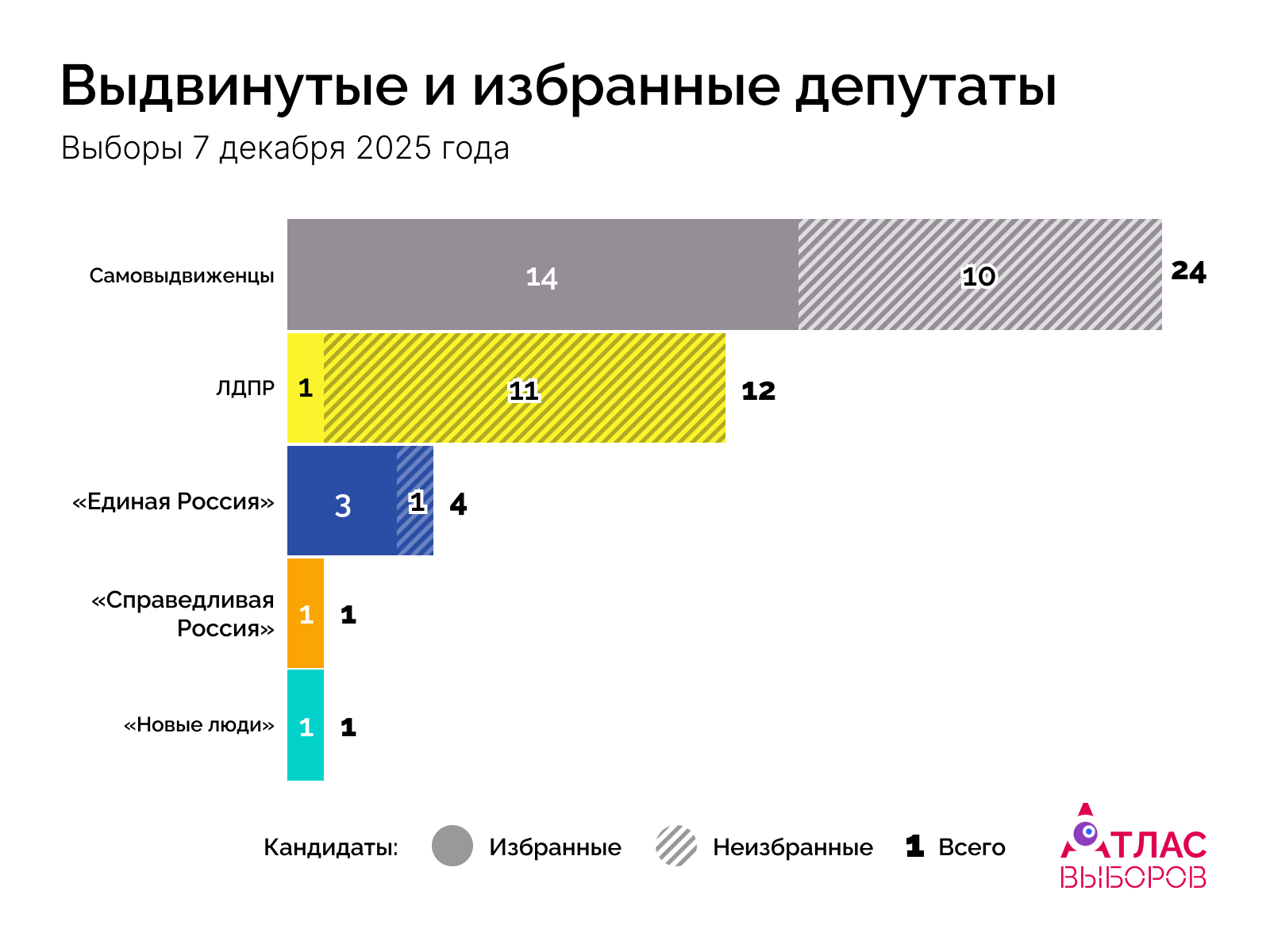 Выдвинутые и избранные депутаты
Выборы 7 декабря 2025 года

Самовыдвиженцы 14 10 24
ЛДПР 1 11 12
«Единая Россия» 3 1 4
«Справедливая Россия» 1 1
«Новые люди» 1 1

Кандидаты: Избранные Неизбранные 1 Всего

АТЛАС ВЫБОРОВ